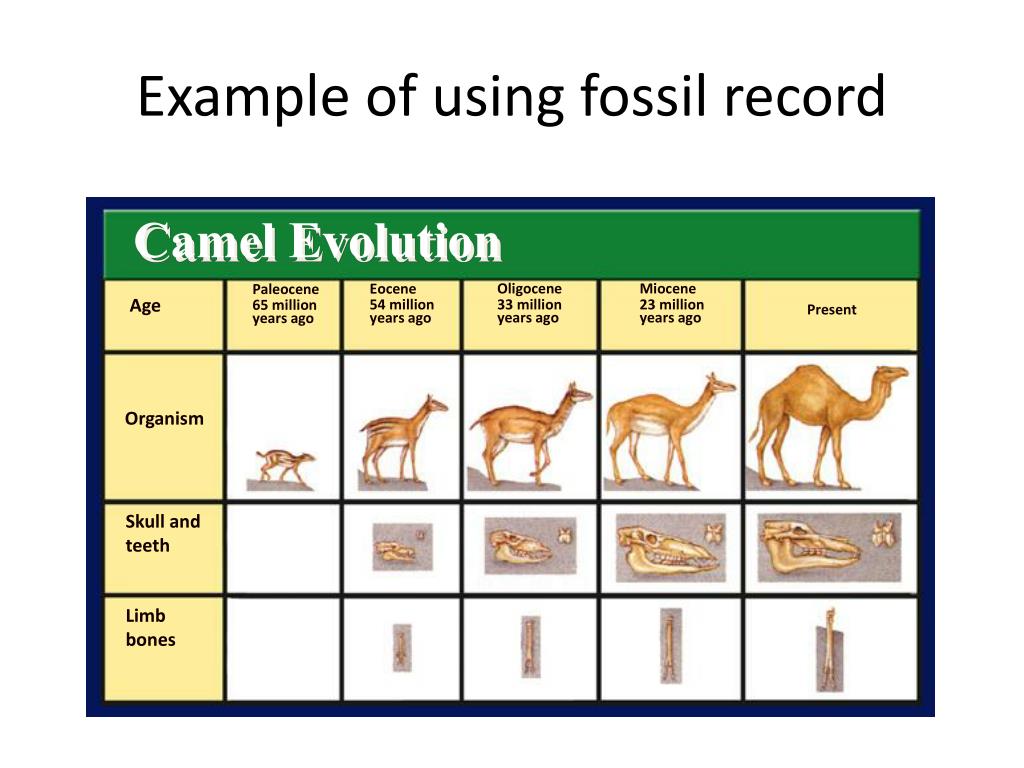 Example of using fossil record

Camel Evolution

| Age | Paleocene 65 million years ago | Eocene 54 million years ago | Oligocene 33 million years ago | Miocene 23 million years ago | Present |
|---|---|---|---|---|---|
| Organism | | | | | |
| Skull and teeth | | | | | |
| Limb bones | | | | | |